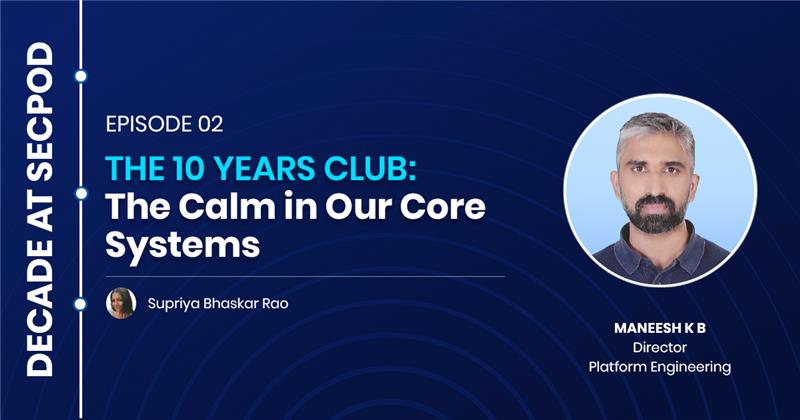 DECADE AT SECPOD

EPISODE 02

THE 10 YEARS CLUB: The Calm in Our Core Systems

Supriya Bhaskar Rao

MANEESH K B
Director
Platform Engineering